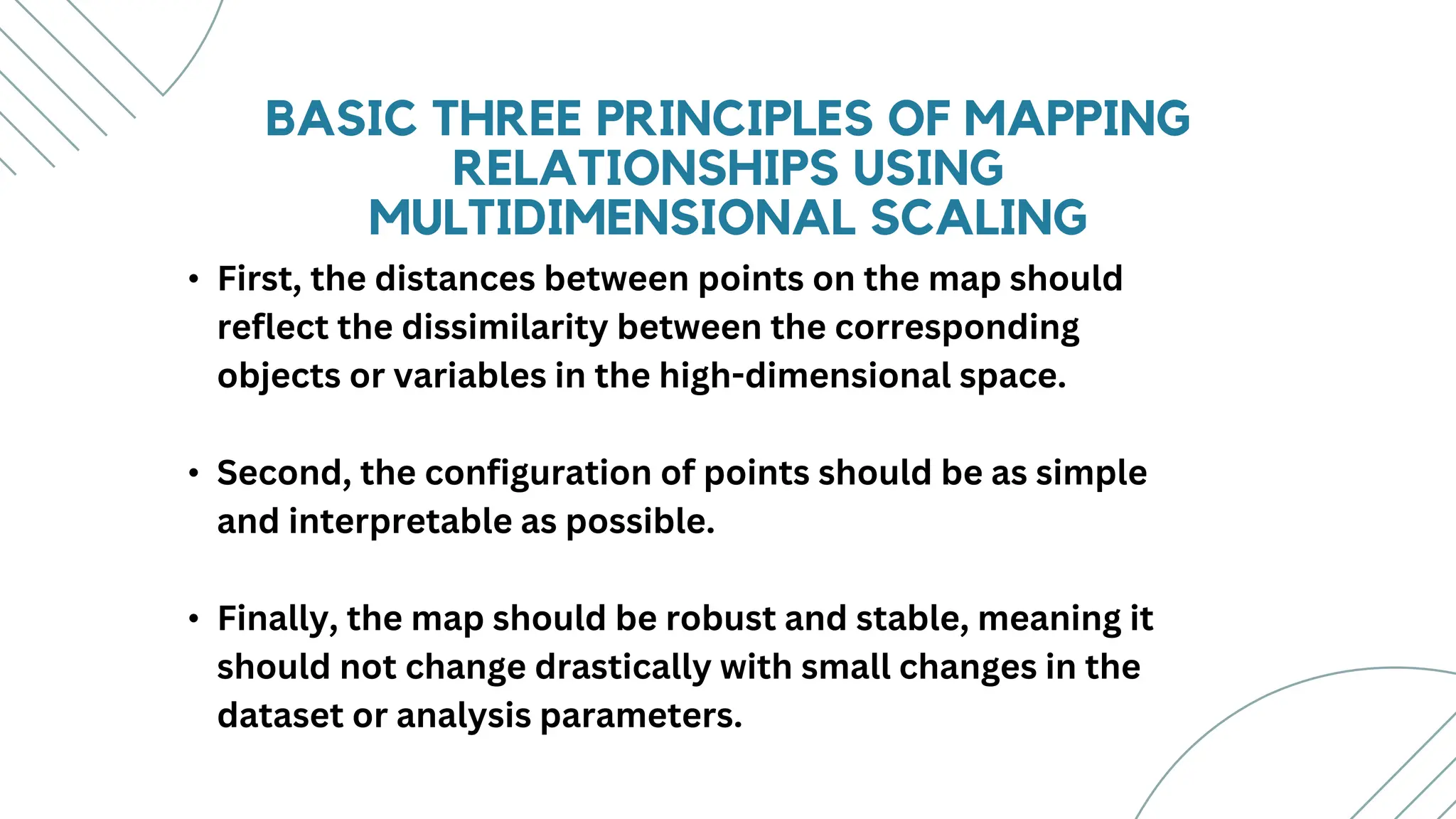 BASIC THREE PRINCIPLES OF MAPPING RELATIONSHIPS USING MULTIDIMENSIONAL SCALING

• First, the distances between points on the map should reflect the dissimilarity between the corresponding objects or variables in the high-dimensional space.

• Second, the configuration of points should be as simple and interpretable as possible.

• Finally, the map should be robust and stable, meaning it should not change drastically with small changes in the dataset or analysis parameters.